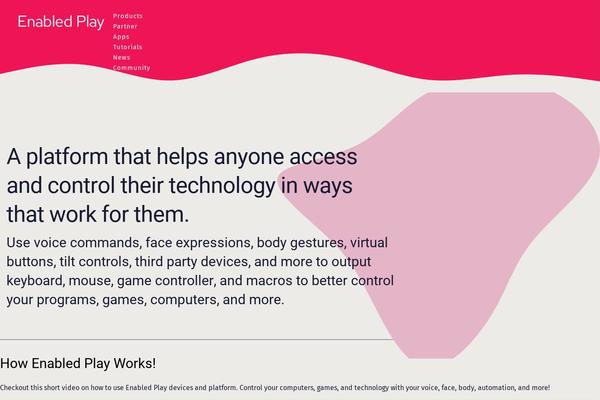 Enabled Play

Products
Partner
Apps
Tutorials
News
Community

A platform that helps anyone access and control their technology in ways that work for them.

Use voice commands, face expressions, body gestures, virtual buttons, tilt controls, third party devices, and more to output keyboard, mouse, game controller, and macros to better control your programs, games, computers, and more.

How Enabled Play Works!

Checkout this short video on how to use Enabled Play devices and platform. Control your computers, games, and technology with your voice, face, body, automation, and more!